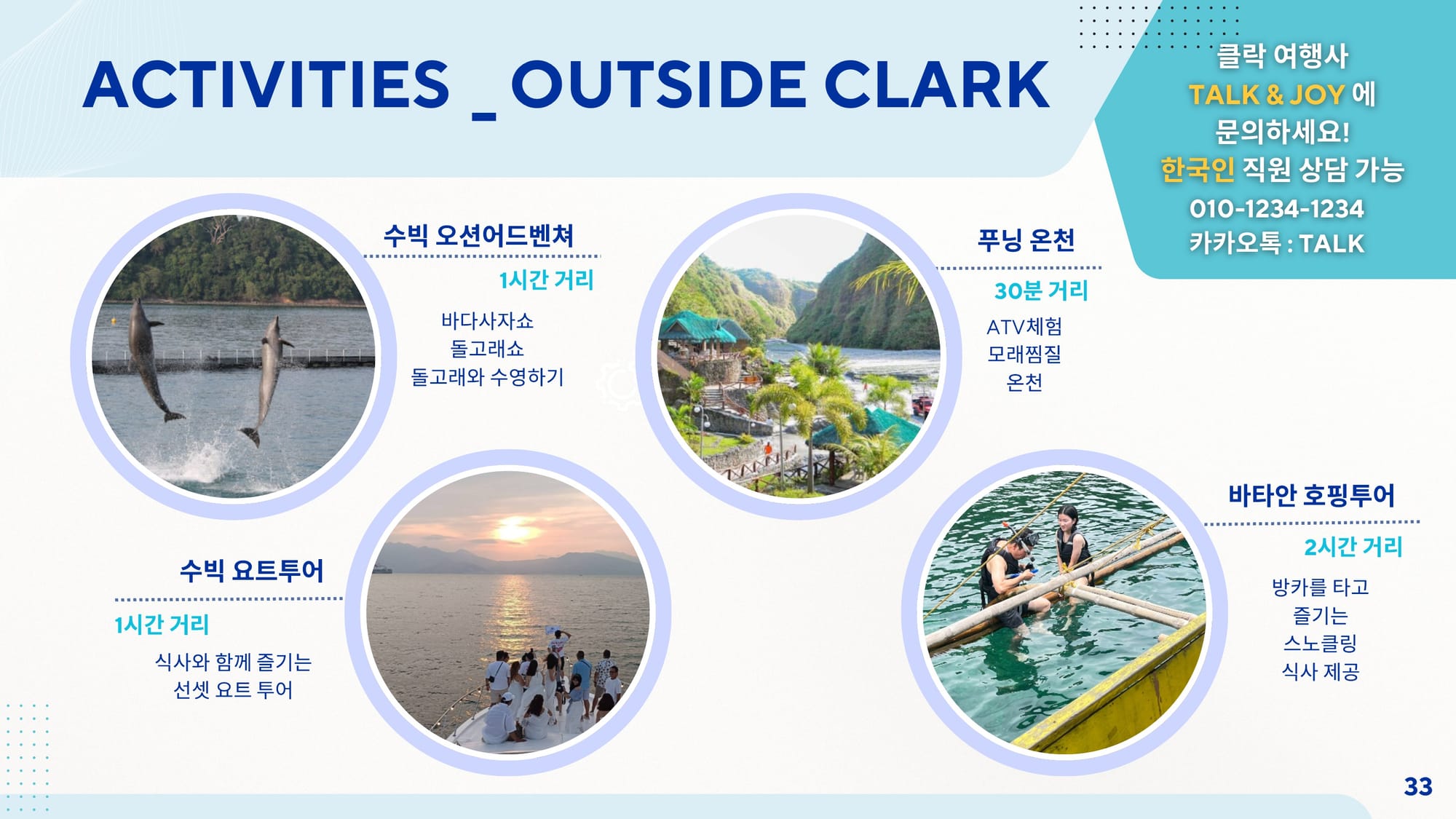 ACTIVITIES _ OUTSIDE CLARK

클락 여행사
TALK & JOY 에
문의하세요!
한국인 직원 상담 가능
010-1234-1234
카카오톡 : TALK

수빅 오션어드벤쳐
1시간 거리
바다사자쇼
돌고래쇼
돌고래와 수영하기

푸닝 온천
30분 거리
ATV체험
모래찜질
온천

수빅 요트투어
1시간 거리
식사와 함께 즐기는
선셋 요트 투어

바타안 호핑투어
2시간 거리
방카를 타고
즐기는
스노클링
식사 제공

33